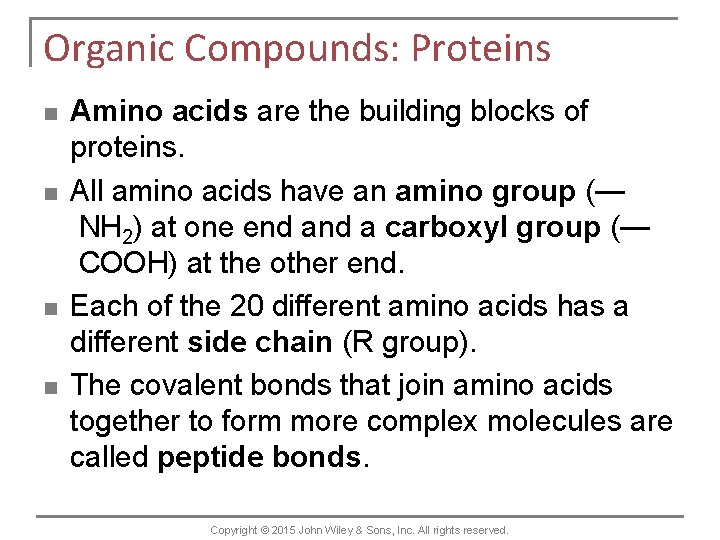 Organic Compounds: Proteins

■ Amino acids are the building blocks of proteins.

■ All amino acids have an amino group (—$NH_2$) at one end and a carboxyl group (—COOH) at the other end.

■ Each of the 20 different amino acids has a different side chain (R group).

■ The covalent bonds that join amino acids together to form more complex molecules are called peptide bonds.

Copyright © 2015 John Wiley & Sons, Inc. All rights reserved.